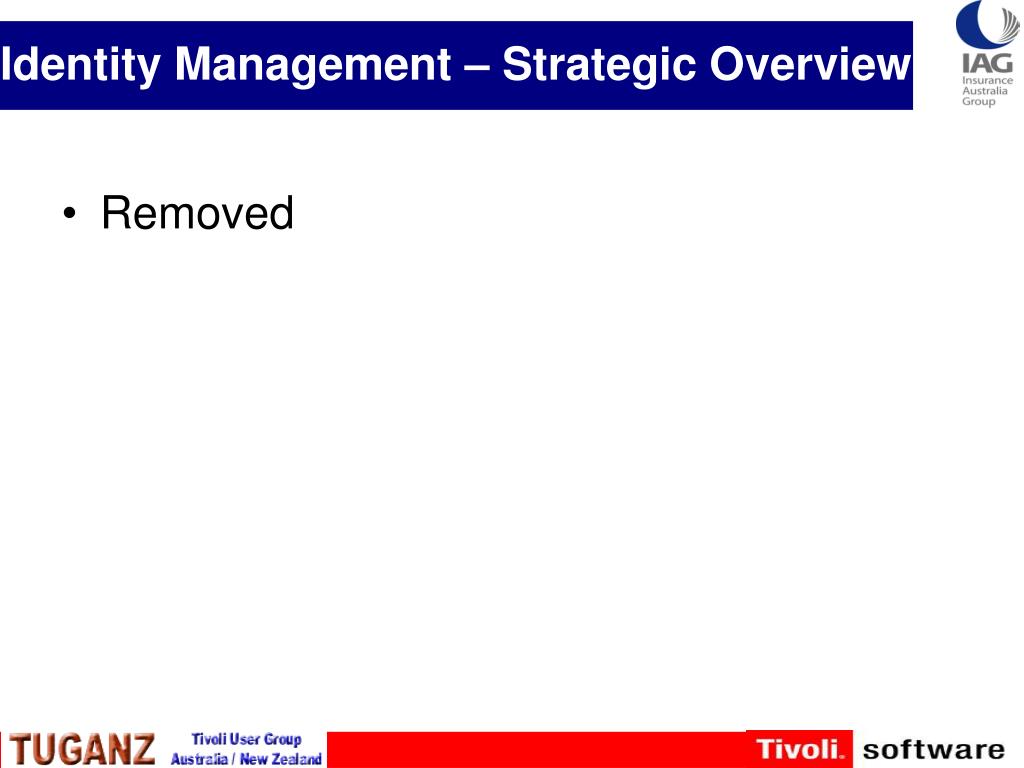 Identity Management – Strategic Overview

IAG Insurance Australia Group

• Removed

TUGANZ Tivoli User Group Australia / New Zealand

Tivoli. software